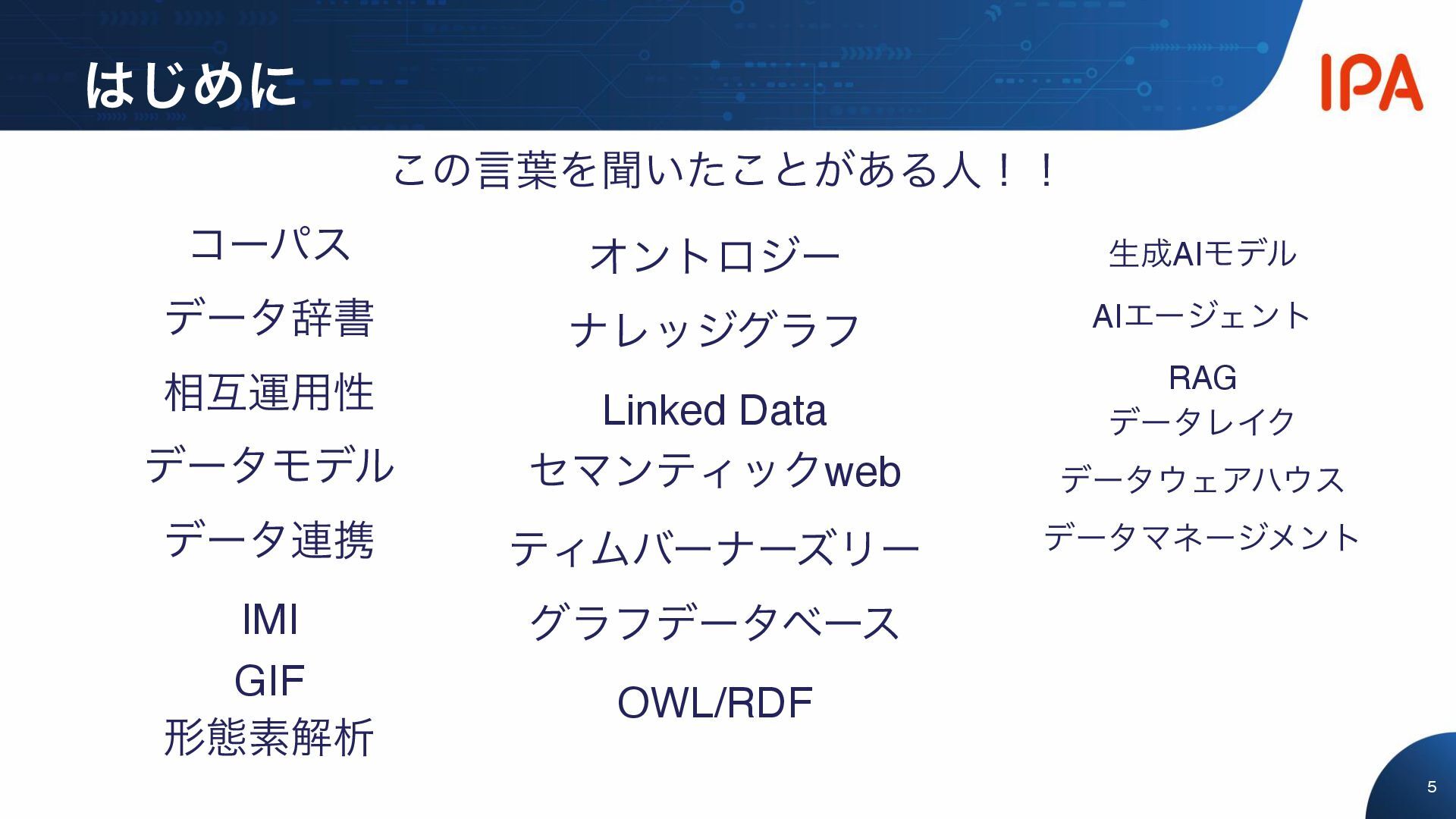 はじめに

IPA

この言葉を聞いたことがある人！！

コーパス

データ辞書

相互運用性

データモデル

データ連携

IMI

GIF

形態素解析

オントロジー

ナレッジグラフ

Linked Data

セマンティックweb

ティムバーナーズリー

グラフデータベース

OWL/RDF

生成AIモデル

AIエージェント

RAG

データレイク

データウェアハウス

データマネージメント

5